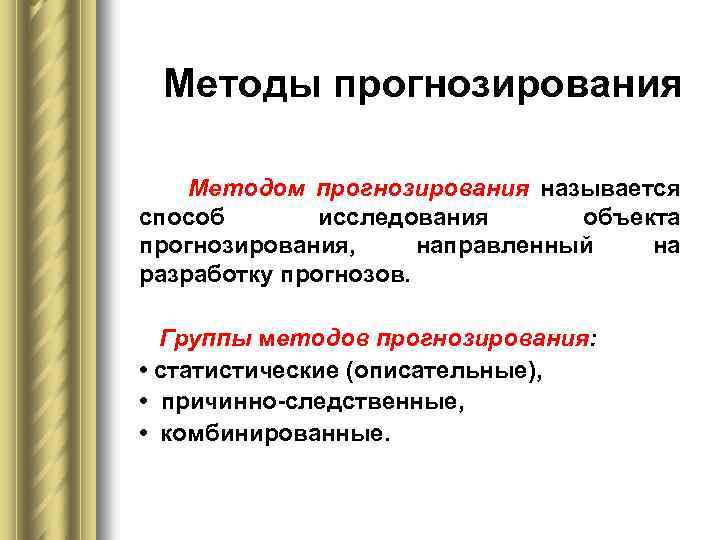 Методы прогнозирования

Методом прогнозирования называется способ исследования объекта прогнозирования, направленный на разработку прогнозов.

Группы методов прогнозирования:
• статистические (описательные),
• причинно-следственные,
• комбинированные.